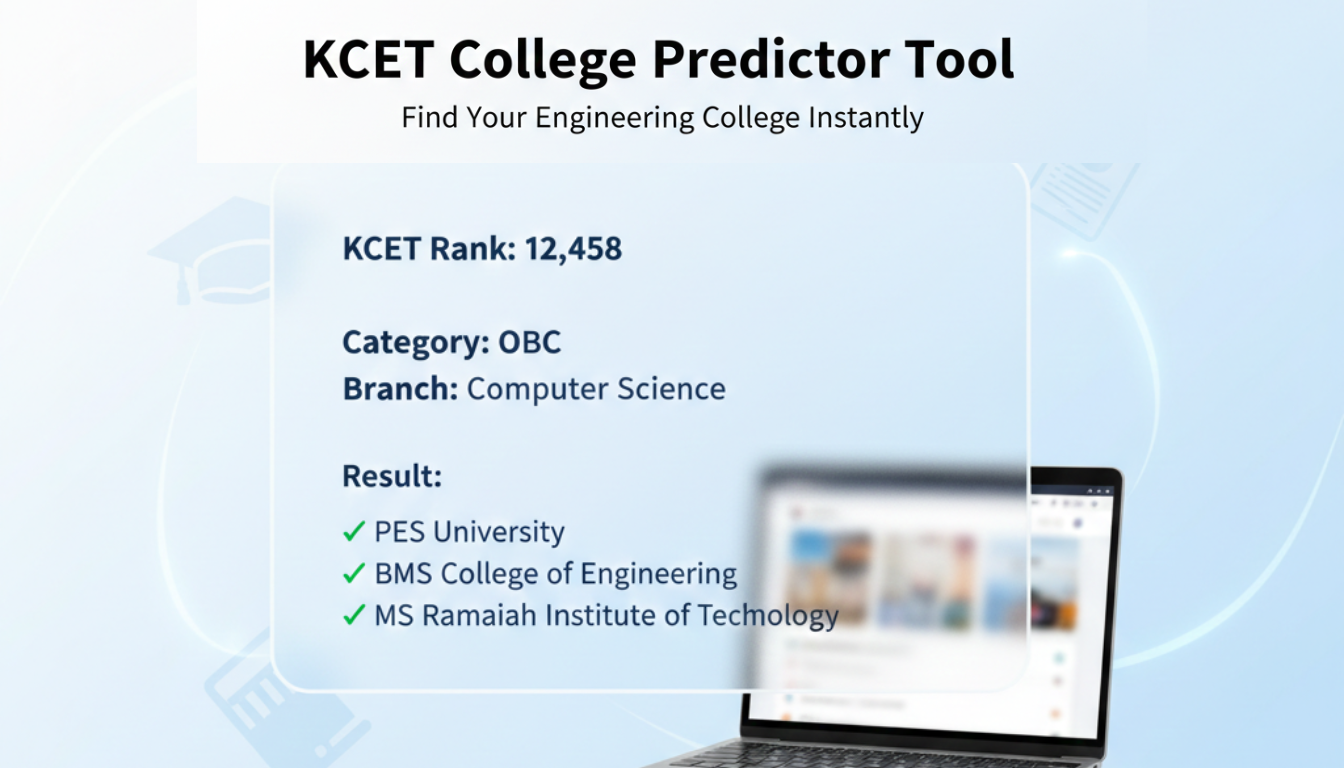 KCET College Predictor Tool

Find Your Engineering College Instantly

KCET Rank: 12,458

Category: OBC
Branch: Computer Science

Result:
✓ PES University
✓ BMS College of Engineering
✓ MS Ramaiah Institute of Techology